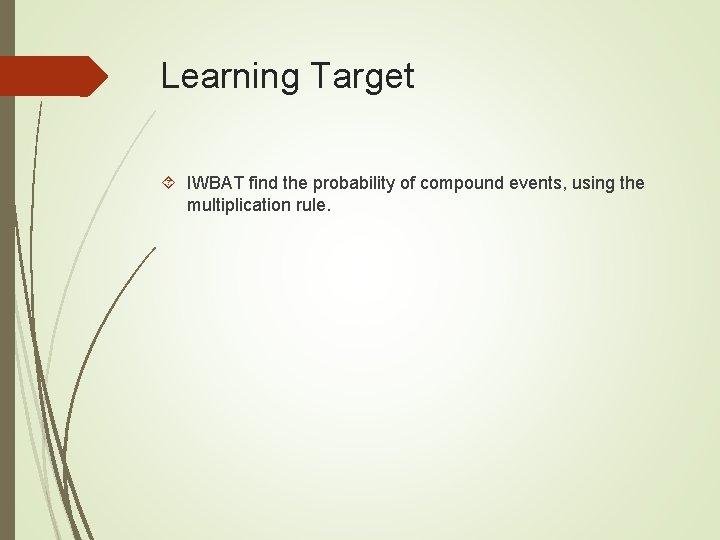 Learning Target

IWBAT find the probability of compound events, using the multiplication rule.